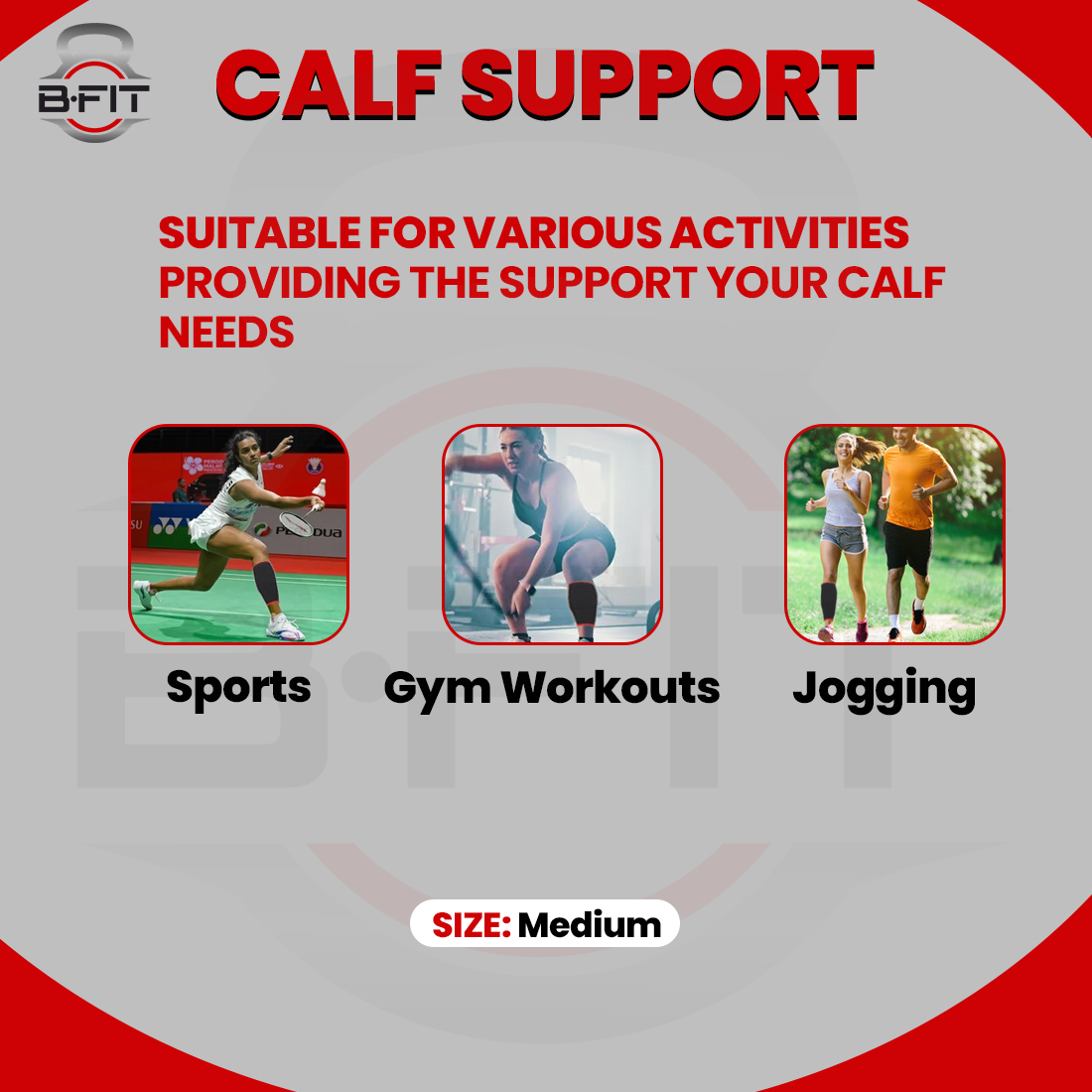 B·FIT

CALF SUPPORT

SUITABLE FOR VARIOUS ACTIVITIES PROVIDING THE SUPPORT YOUR CALF NEEDS

Sports

Gym Workouts

Jogging

SIZE: Medium